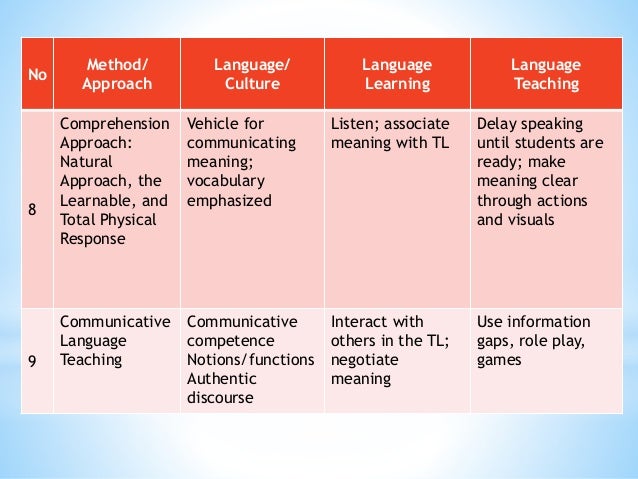 | No | Method/ Approach | Language/ Culture | Language Learning | Language Teaching |
|---|---|---|---|---|
| 8 | Comprehension Approach: Natural Approach, the Learnable, and Total Physical Response | Vehicle for communicating meaning; vocabulary emphasized | Listen; associate meaning with TL | Delay speaking until students are ready; make meaning clear through actions and visuals |
| 9 | Communicative Language Teaching | Communicative competence Notions/functions Authentic discourse | Interact with others in the TL; negotiate meaning | Use information gaps, role play, games |